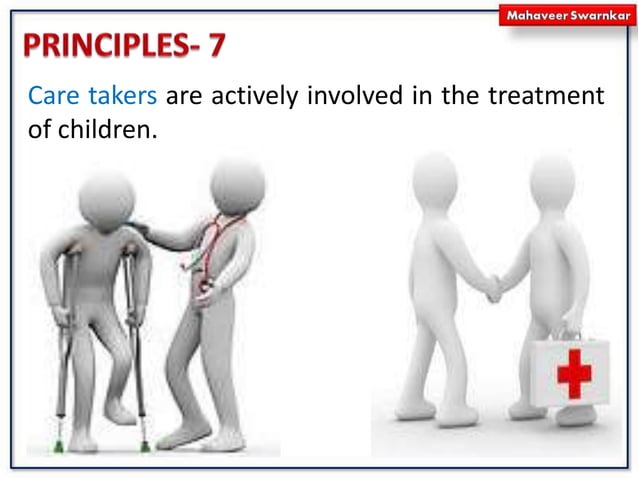 Mahaveer Swarnkar

PRINCIPLES- 7

Care takers are actively involved in the treatment of children.